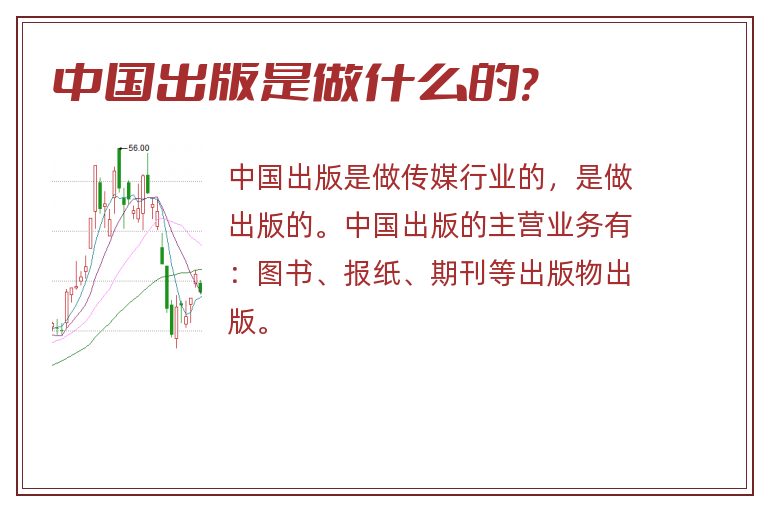 中国出版是做什么的?

56.00

中国出版是做传媒行业的，是做出版的。中国出版的主营业务有：图书、报纸、期刊等出版物出版。